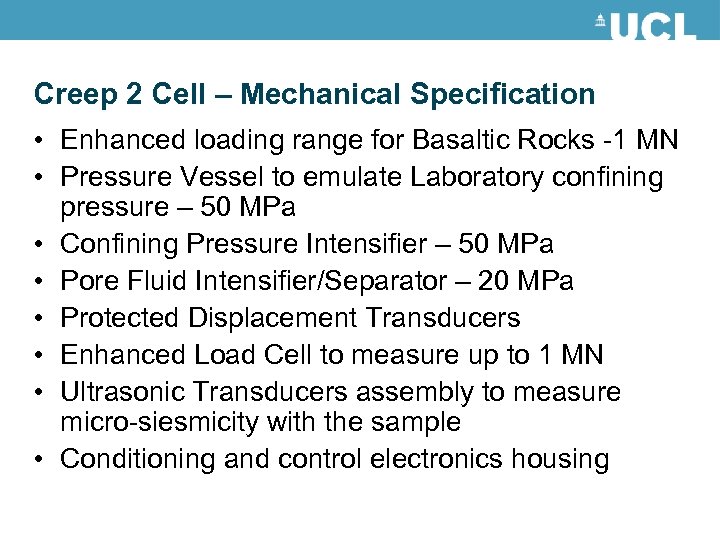 UCL

Creep 2 Cell – Mechanical Specification

• Enhanced loading range for Basaltic Rocks -1 MN
• Pressure Vessel to emulate Laboratory confining pressure – 50 MPa
• Confining Pressure Intensifier – 50 MPa
• Pore Fluid Intensifier/Separator – 20 MPa
• Protected Displacement Transducers
• Enhanced Load Cell to measure up to 1 MN
• Ultrasonic Transducers assembly to measure micro-siesmicity with the sample
• Conditioning and control electronics housing